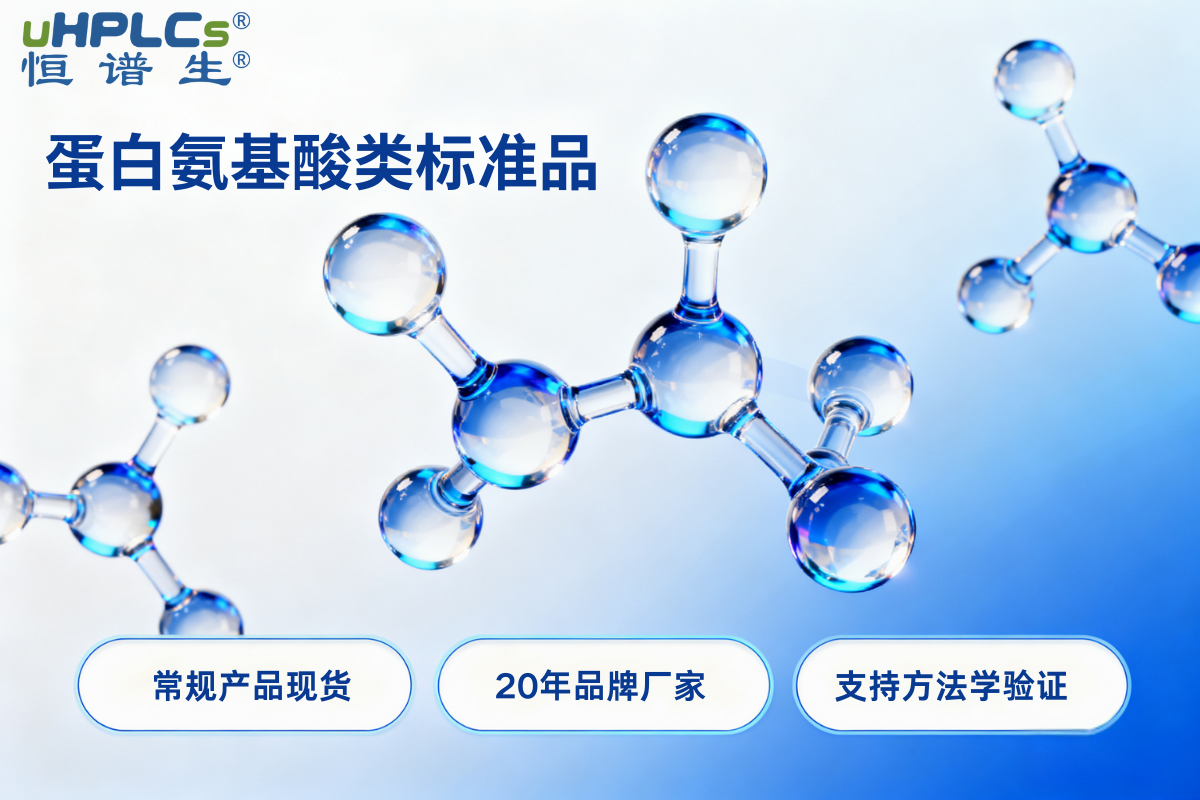 uHPLCs®
恒谱生®

蛋白氨基酸类标准品

常规产品现货

20年品牌厂家

支持方法学验证